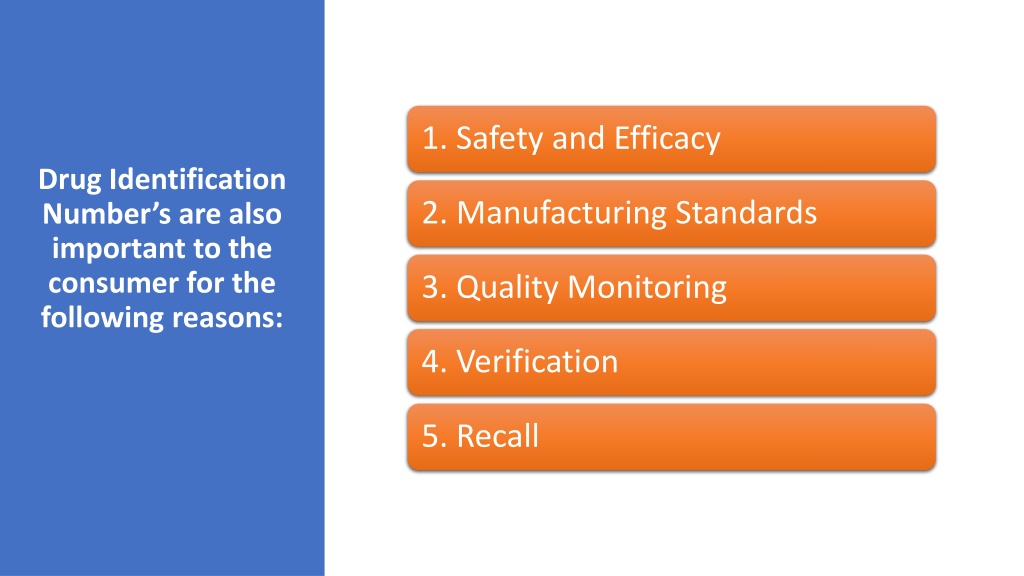 Drug Identification Number's are also important to the consumer for the following reasons:

1. Safety and Efficacy

2. Manufacturing Standards

3. Quality Monitoring

4. Verification

5. Recall